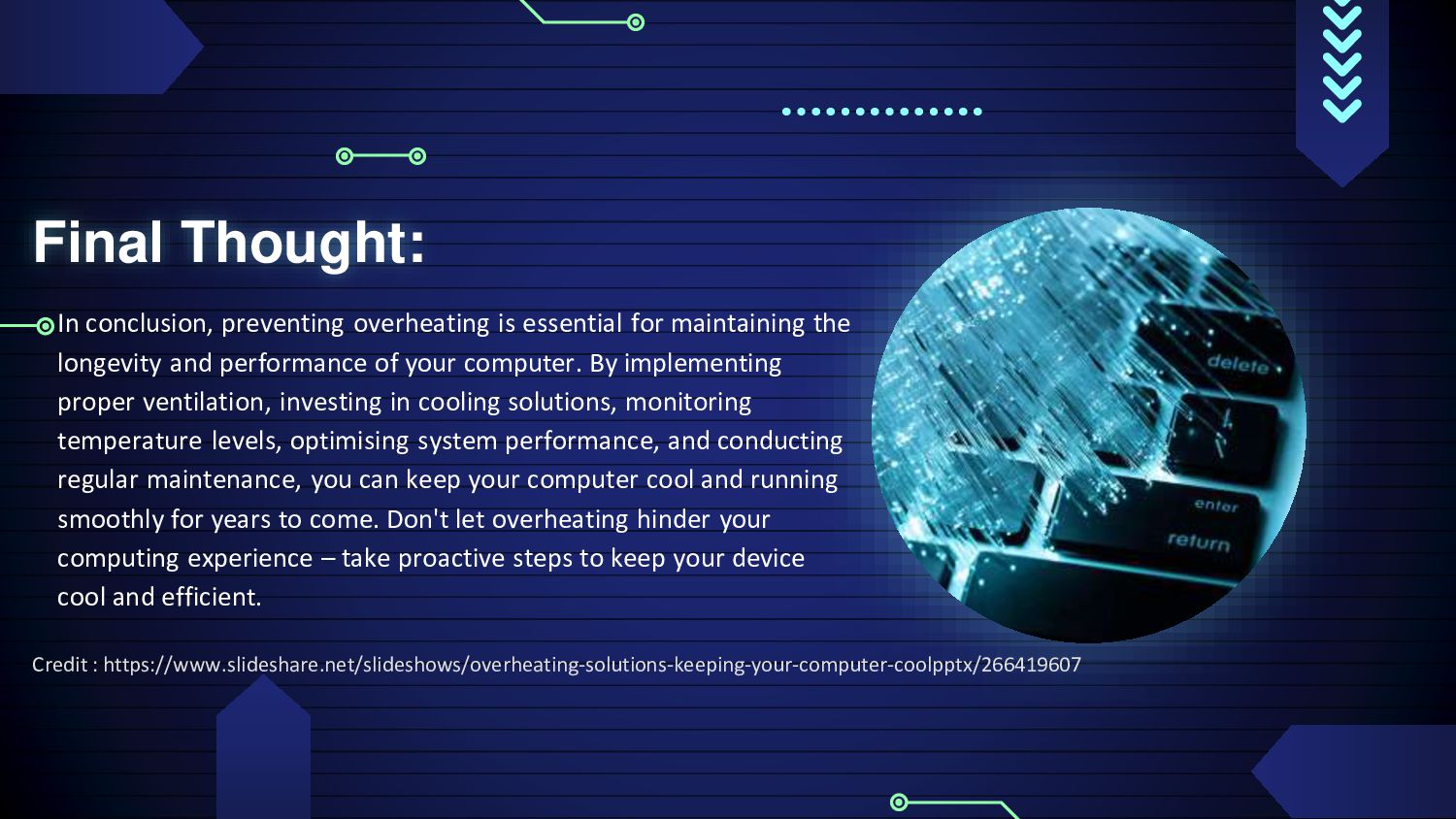 Final Thought:

In conclusion, preventing overheating is essential for maintaining the longevity and performance of your computer. By implementing proper ventilation, investing in cooling solutions, monitoring temperature levels, optimising system performance, and conducting regular maintenance, you can keep your computer cool and running smoothly for years to come. Don't let overheating hinder your computing experience – take proactive steps to keep your device cool and efficient.

delete

enter

return

Credit : https://www.slideshare.net/slideshows/overheating-solutions-keeping-your-computer-coolpptx/266419607